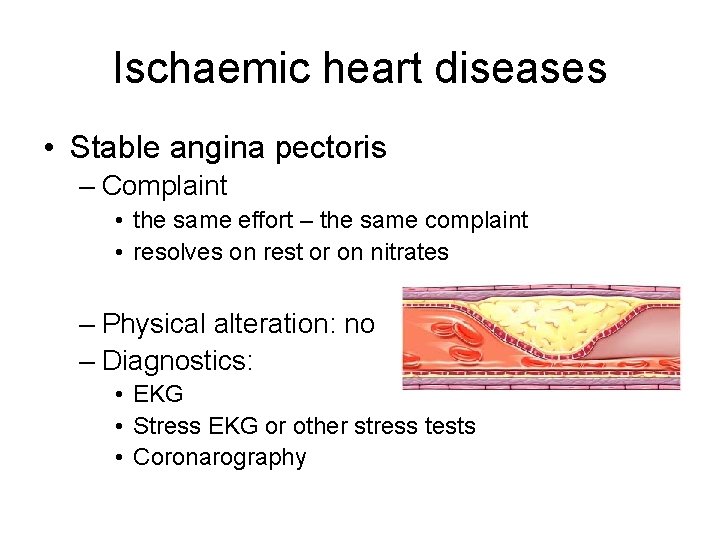 Ischaemic heart diseases

• Stable angina pectoris
– Complaint
• the same effort – the same complaint
• resolves on rest or on nitrates

– Physical alteration: no
– Diagnostics:
• EKG
• Stress EKG or other stress tests
• Coronarography